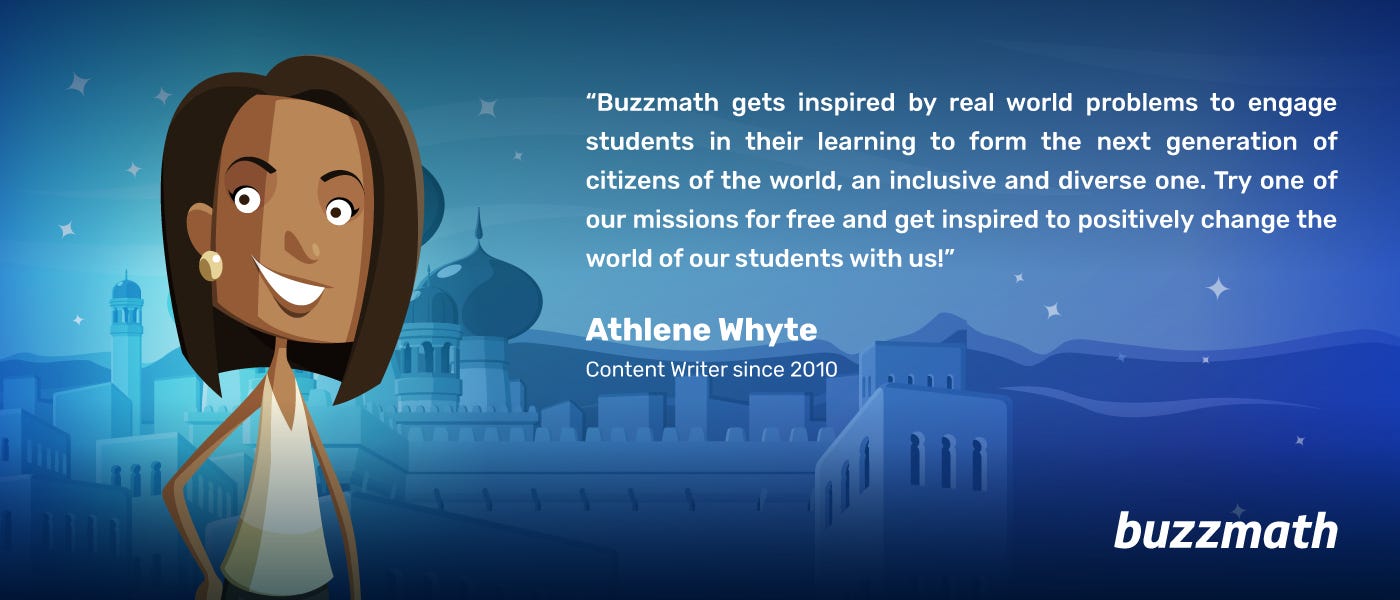 “Buzzmath gets inspired by real world problems to engage students in their learning to form the next generation of citizens of the world, an inclusive and diverse one. Try one of our missions for free and get inspired to positively change the world of our students with us!”

Athlene Whyte

Content Writer since 2010

buzzmath